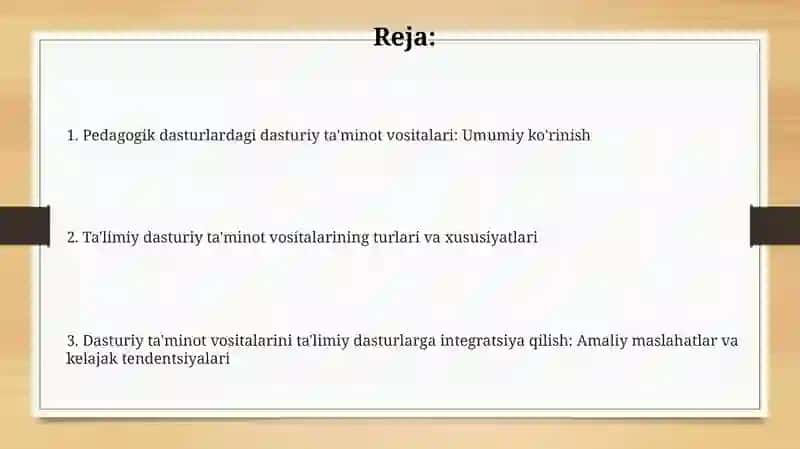 Reja:

1. Pedagogik dasturlardagi dasturiy ta'minot vositalari: Umumiy ko'rinish

2. Ta'limiy dasturiy ta'minot vositalarining turlari va xususiyatlari

3. Dasturiy ta'minot vositalarini ta'limiy dasturlarga integratsiya qilish: Amaliy maslahatlar va kelajak tendentsiyalari